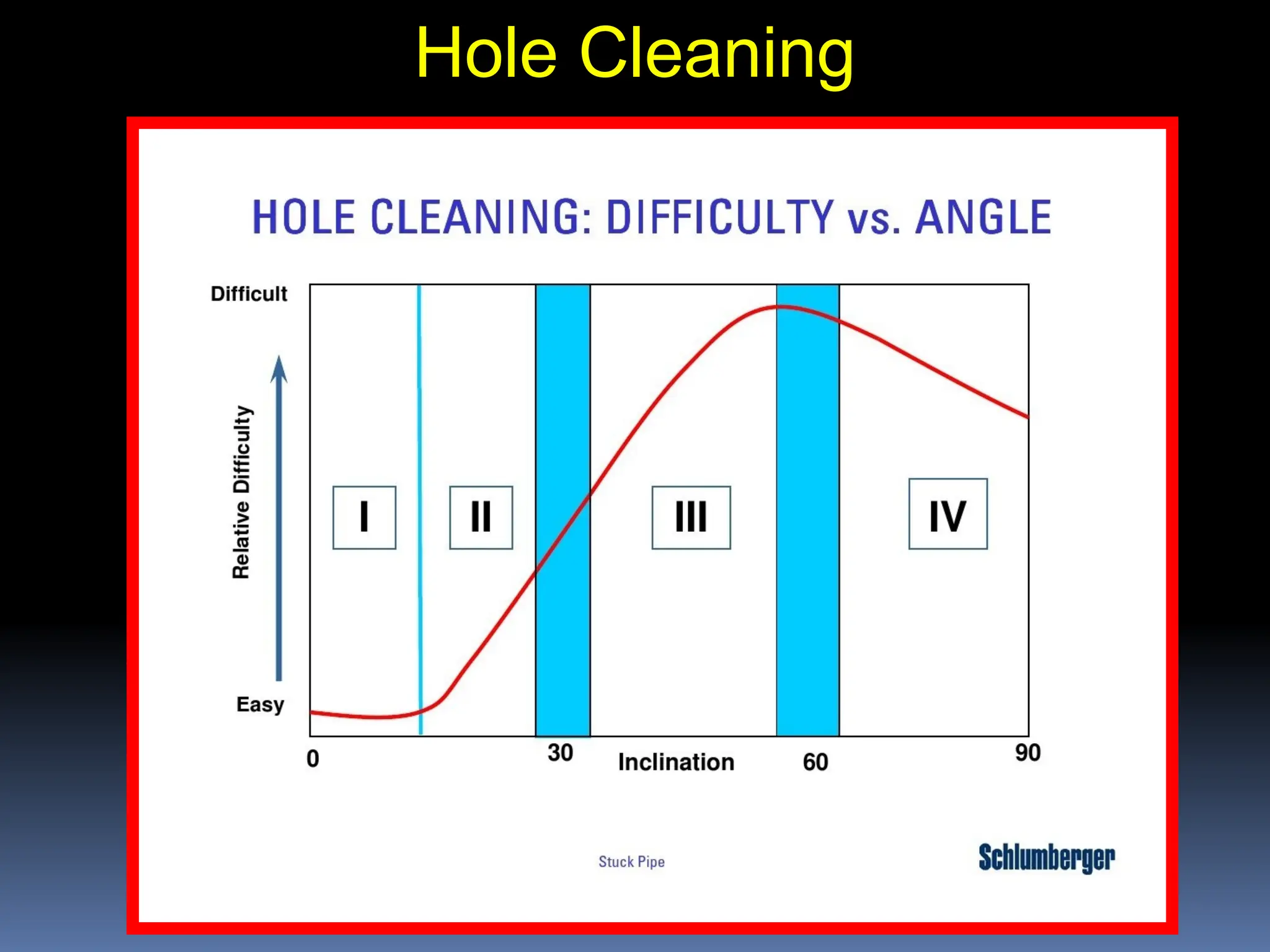 Hole Cleaning

HOLE CLEANING: DIFFICULTY vs. ANGLE

Difficult

Relative Difficulty

Easy

I

II

III

IV

0

30

Inclination

60

90

Stuck Pipe

Schlumberger